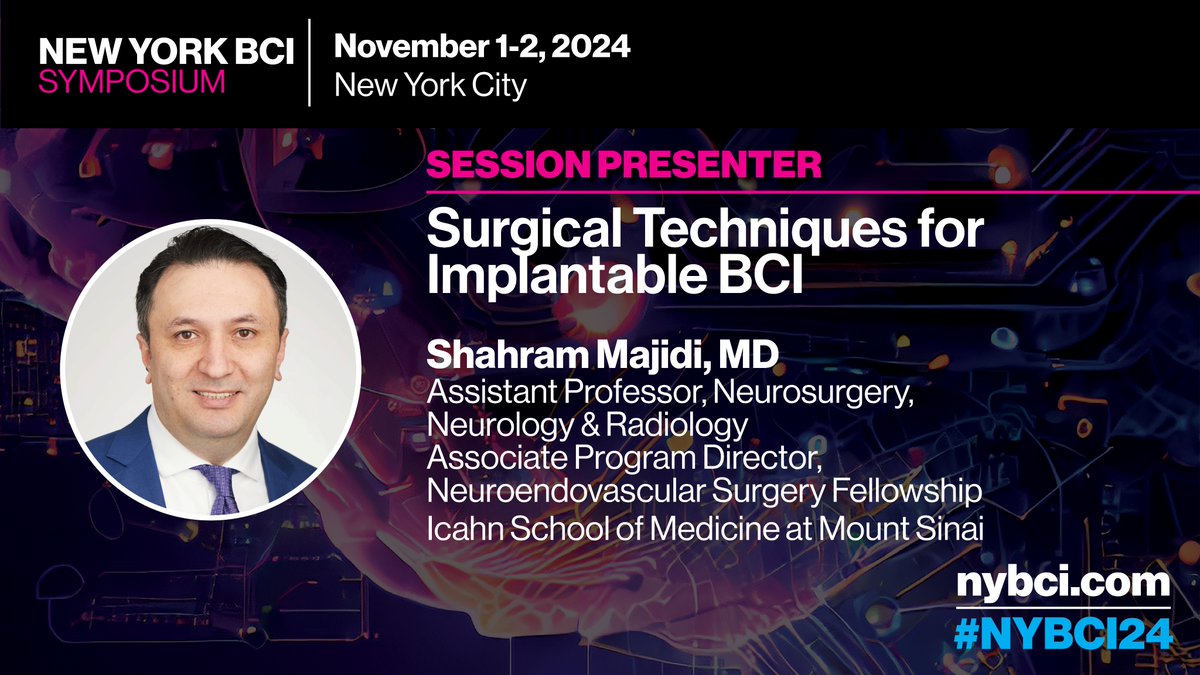 NEW YORK BCI
SYMPOSIUM

November 1-2, 2024
New York City

SESSION PRESENTER

Surgical Techniques for Implantable BCI

Shahram Majidi, MD
Assistant Professor, Neurosurgery, Neurology & Radiology
Associate Program Director, Neuroendovascular Surgery Fellowship
Icahn School of Medicine at Mount Sinai

nybci.com
#NYBCI24